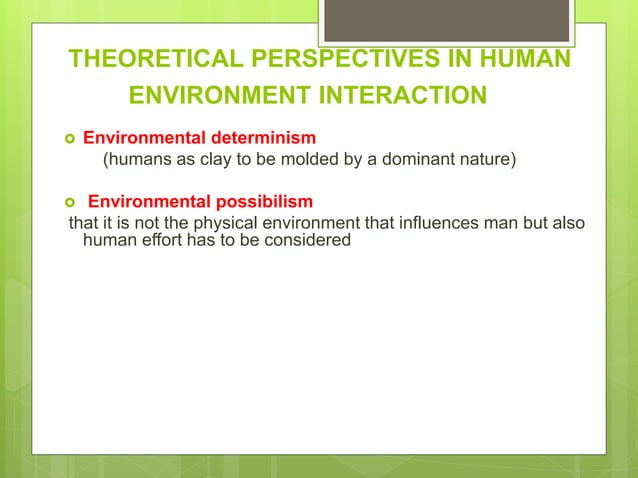 THEORETICAL PERSPECTIVES IN HUMAN ENVIRONMENT INTERACTION

Environmental determinism
(humans as clay to be molded by a dominant nature)

Environmental possibilism
that it is not the physical environment that influences man but also human effort has to be considered